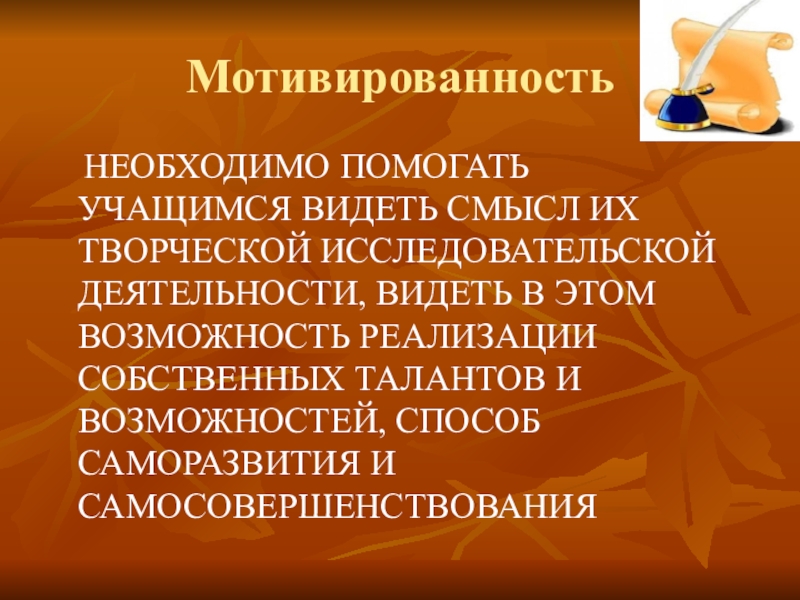 Мотивированность

НЕОБХОДИМО ПОМОГАТЬ УЧАЩИМСЯ ВИДЕТЬ СМЫСЛ ИХ ТВОРЧЕСКОЙ ИССЛЕДОВАТЕЛЬСКОЙ ДЕЯТЕЛЬНОСТИ, ВИДЕТЬ В ЭТОМ ВОЗМОЖНОСТЬ РЕАЛИЗАЦИИ СОБСТВЕННЫХ ТАЛАНТОВ И ВОЗМОЖНОСТЕЙ, СПОСОБ САМОРАЗВИТИЯ И САМОСОВЕРШЕНСТВОВАНИЯ